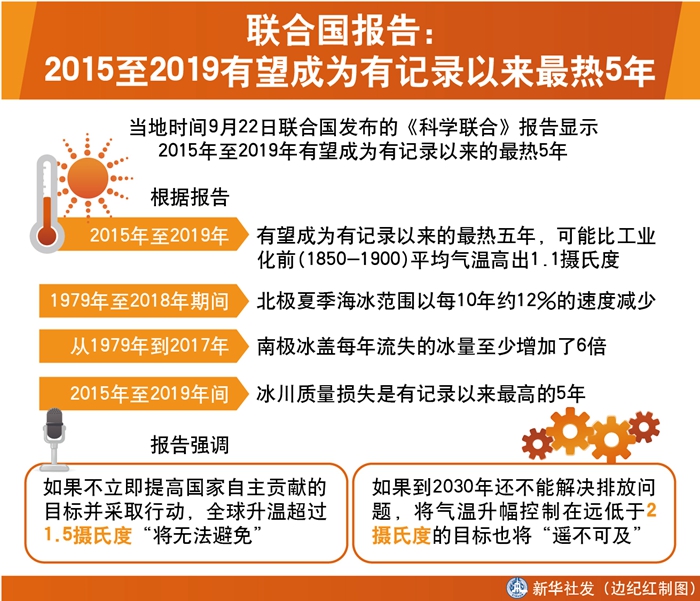 联合国报告：
2015至2019有望成为有记录以来最热5年

当地时间9月22日联合国发布的《科学联合》报告显示
2015年至2019年有望成为有记录以来的最热5年

根据报告

2015年至2019年
有望成为有记录以来的最热五年，可能比工业化前(1850—1900)平均气温高出1.1摄氏度

1979年至2018年期间
北极夏季海冰范围以每10年约12%的速度减少

从1979年到2017年
南极冰盖每年流失的冰量至少增加了6倍

2015年至2019年间
冰川质量损失是有记录以来最高的5年

报告强调

如果不立即提高国家自主贡献的目标并采取行动，全球升温超过1.5摄氏度“将无法避免”

如果到2030年还不能解决排放问题，将气温升幅控制在远低于2摄氏度的目标也将“遥不可及”

新华社发（边纪红制图）